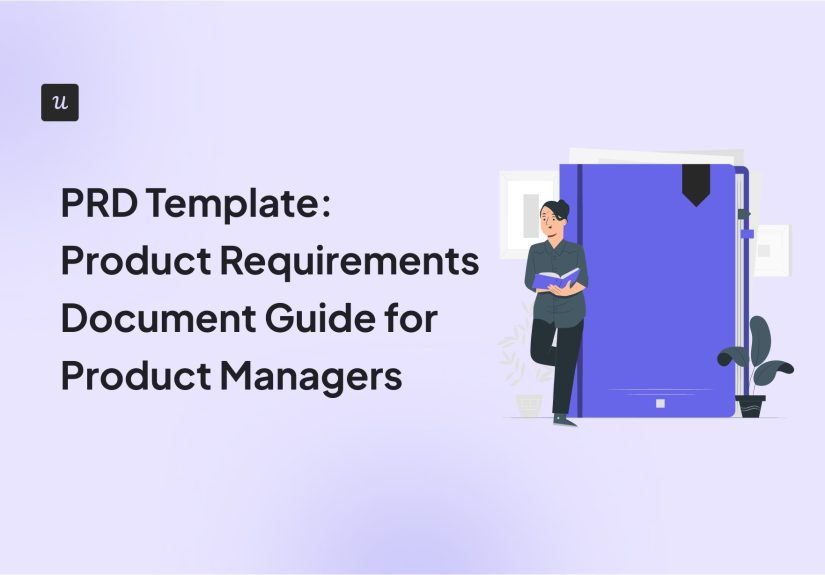 u

PRD Template: Product Requirements Document Guide for Product Managers